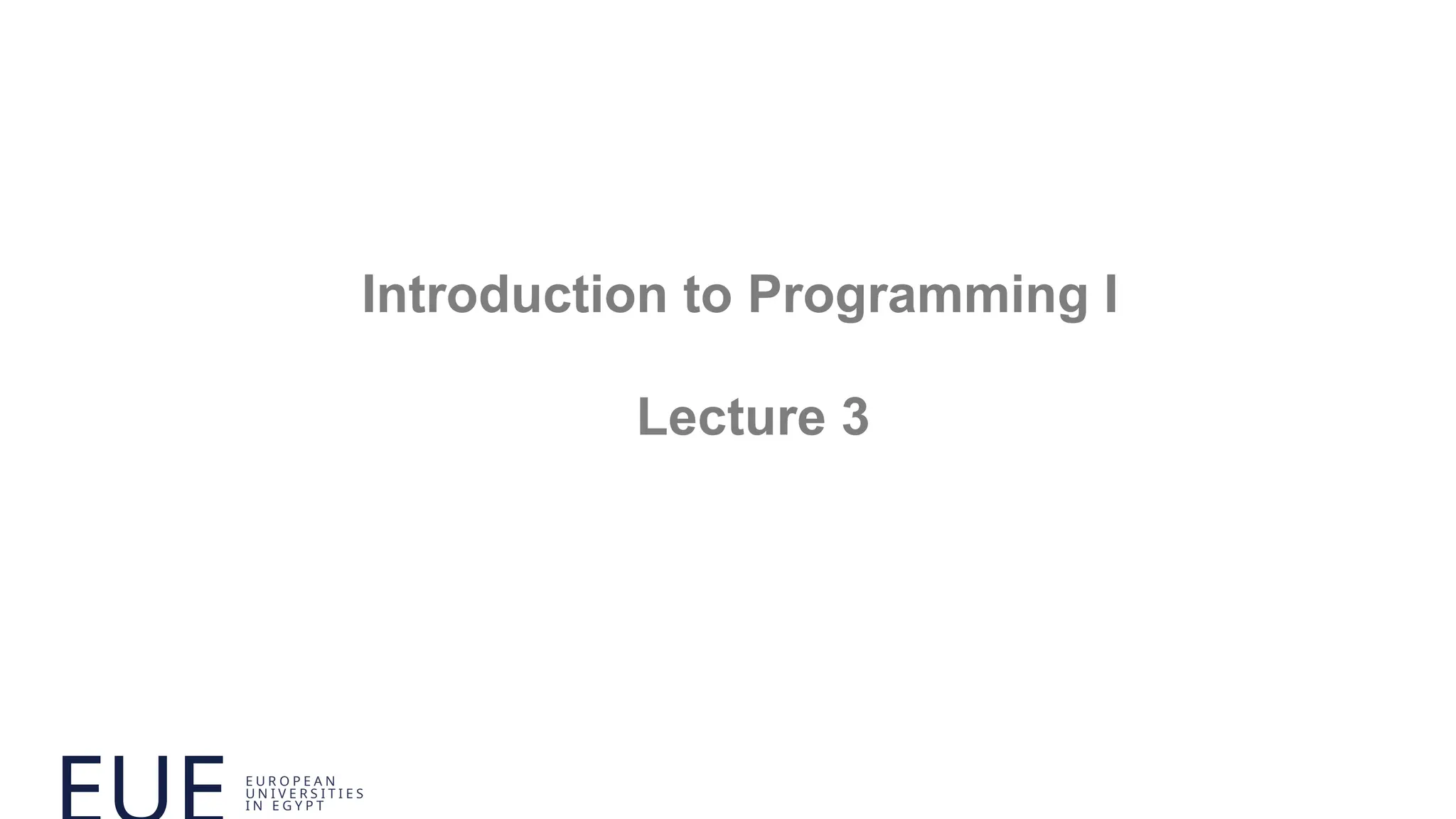 Introduction to Programming I

Lecture 3

EUE EUROPEAN UNIVERSITIES IN EGYPT